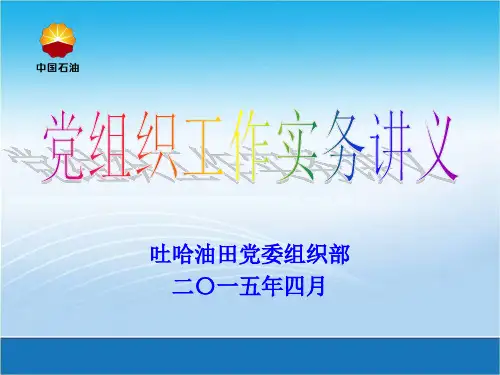 中国石油

党组织工作实务讲义

吐哈油田党委组织部
二〇一五年四月